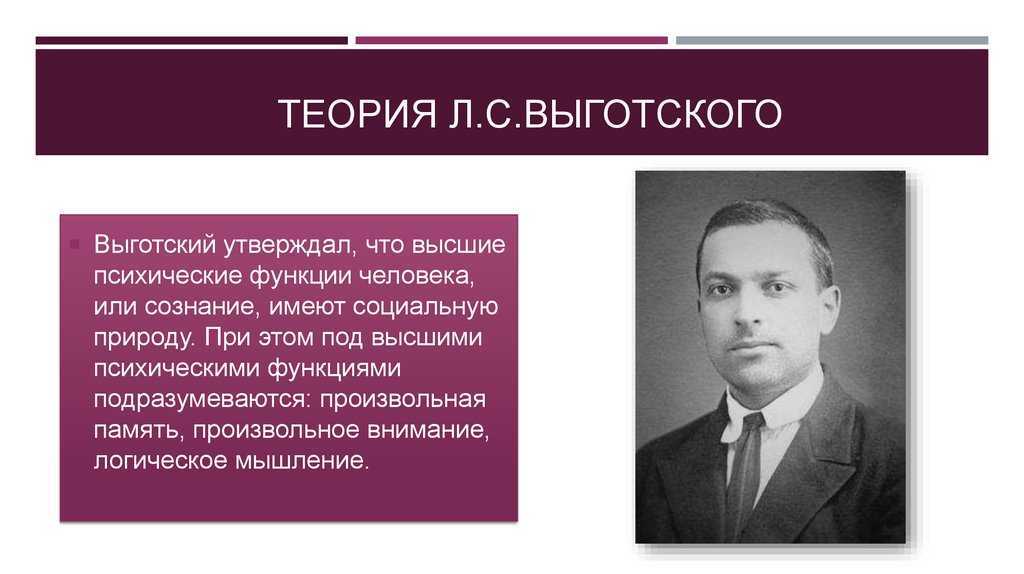 ТЕОРИЯ Л.С.ВЫГОТСКОГО

Выготский утверждал, что высшие психические функции человека, или сознание, имеют социальную природу. При этом под высшими психическими функциями подразумеваются: произвольная память, произвольное внимание, логическое мышление.